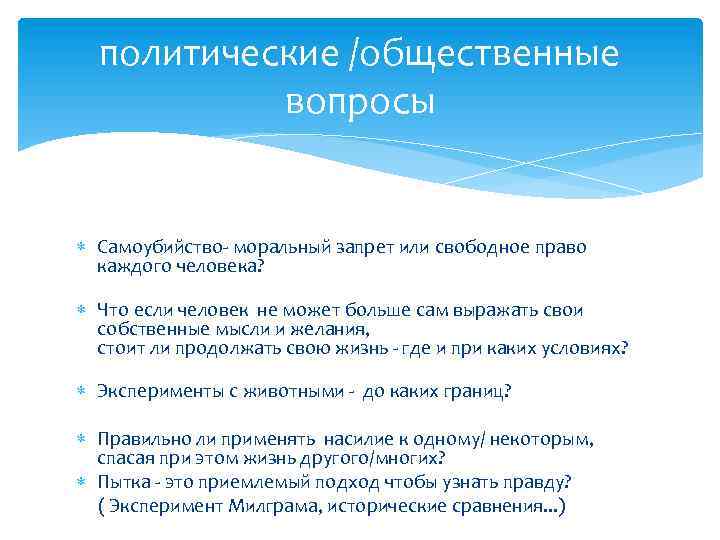 политические /общественные вопросы

* Самоубийство- моральный запрет или свободное право каждого человека?

* Что если человек не может больше сам выражать свои собственные мысли и желания,
стоит ли продолжать свою жизнь - где и при каких условиях?

* Эксперименты с животными - до каких границ?

* Правильно ли применять насилие к одному/ некоторым, спасая при этом жизнь другого/многих?
* Пытка - это приемлемый подход чтобы узнать правду?
( Эксперимент Милграма, исторические сравнения...)